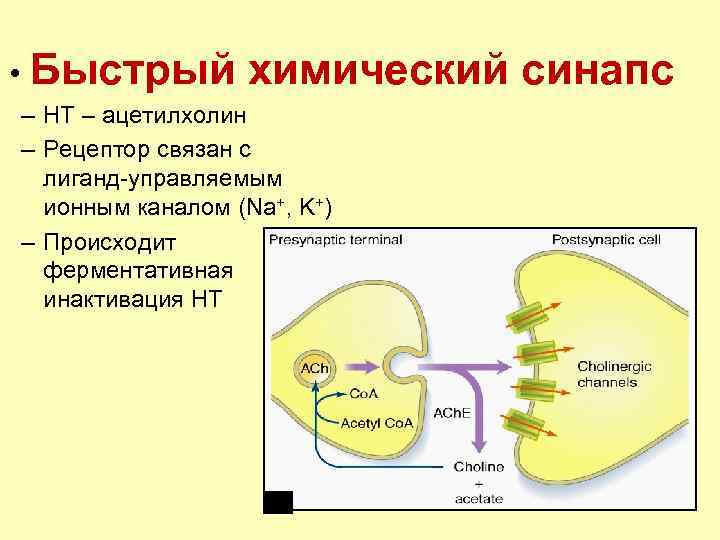 • Быстрый химический синапс

– НТ – ацетилхолин

– Рецептор связан с лиганд-управляемым ионным каналом ($Na^+$, $K^+$)

– Происходит ферментативная инактивация НТ

Presynaptic terminal

Postsynaptic cell

ACh

CoA

Acetyl CoA

AChE

Cholinergic channels

Choline + acetate